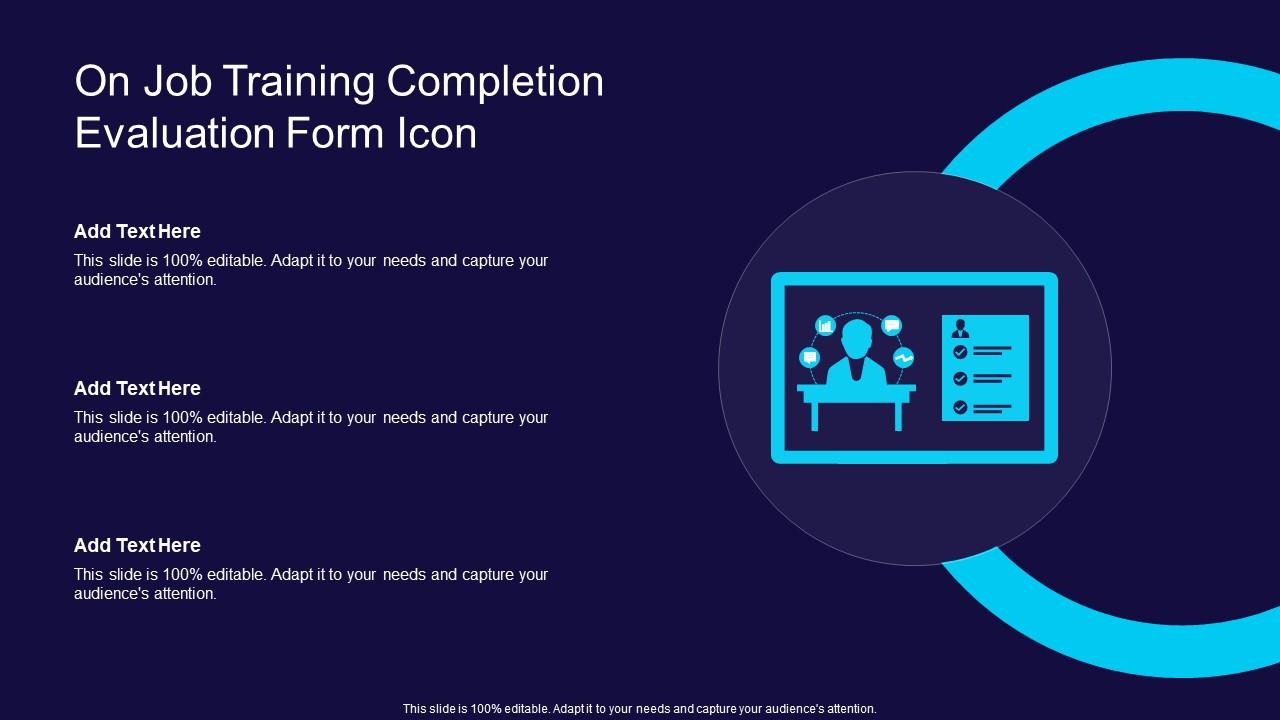 On Job Training Completion Evaluation Form Icon

Add Text Here
This slide is 100% editable. Adapt it to your needs and capture your audience's attention.

Add Text Here
This slide is 100% editable. Adapt it to your needs and capture your audience's attention.

Add Text Here
This slide is 100% editable. Adapt it to your needs and capture your audience's attention.

This slide is 100% editable. Adapt it to your needs and capture your audience's attention.